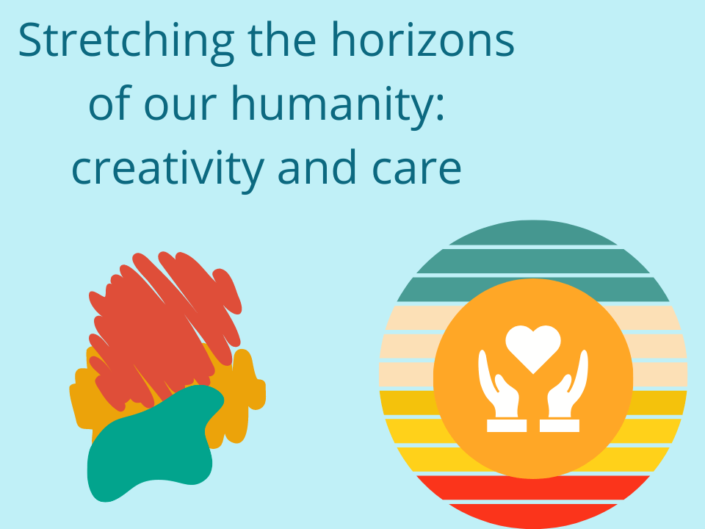 Stretching the horizons of our humanity: creativity and care